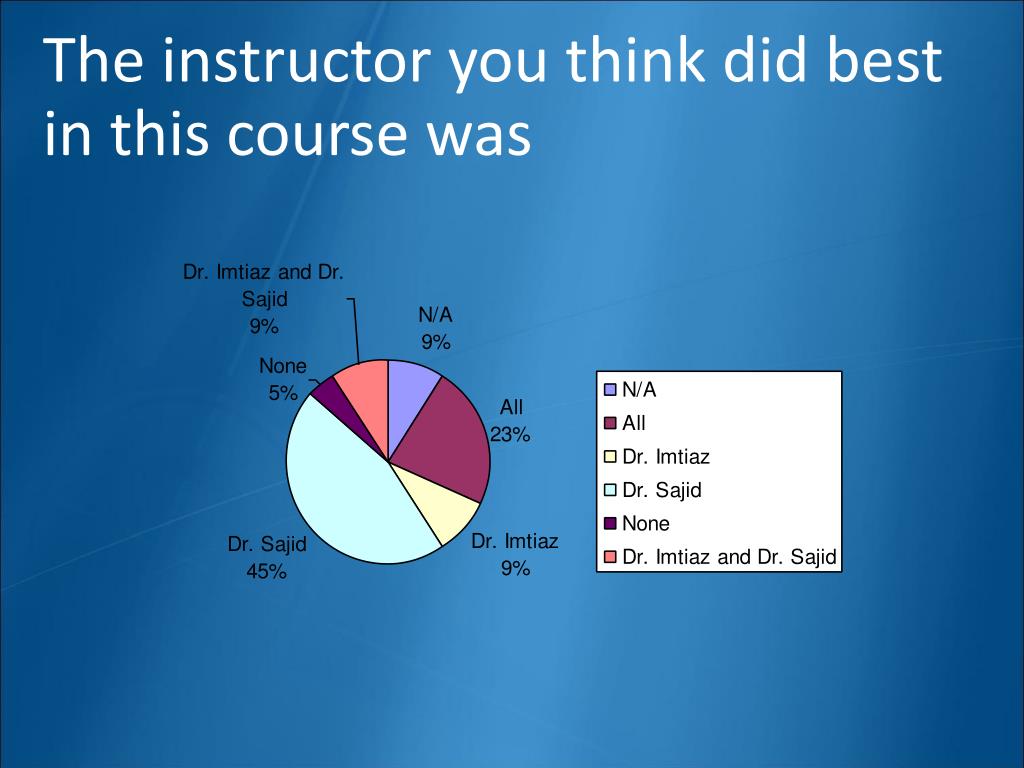 The instructor you think did best in this course was

Dr. Imtiaz and Dr. Sajid
9%

N/A
9%

None
5%

All
23%

Dr. Sajid
45%

Dr. Imtiaz
9%

N/A
All
Dr. Imtiaz
Dr. Sajid
None
Dr. Imtiaz and Dr. Sajid